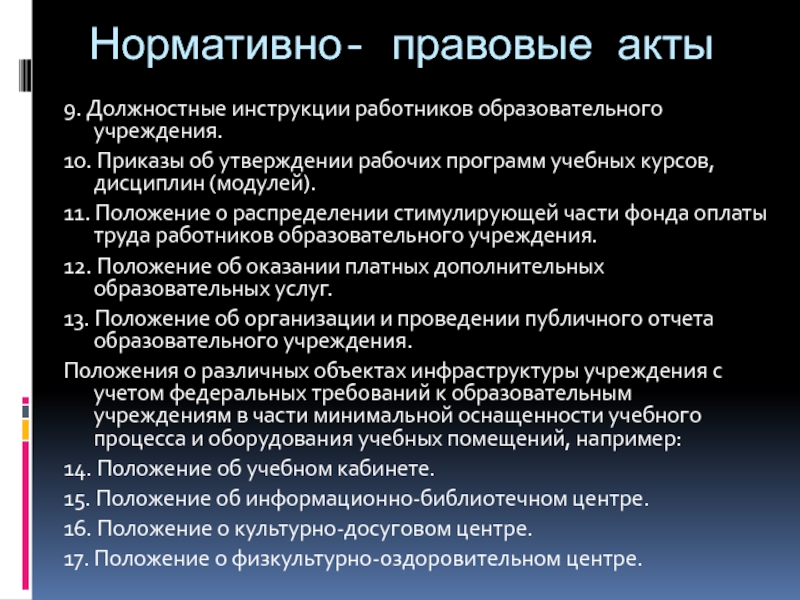 Нормативно- правовые акты

9. Должностные инструкции работников образовательного учреждения.

10. Приказы об утверждении рабочих программ учебных курсов, дисциплин (модулей).

11. Положение о распределении стимулирующей части фонда оплаты труда работников образовательного учреждения.

12. Положение об оказании платных дополнительных образовательных услуг.

13. Положение об организации и проведении публичного отчета образовательного учреждения.

Положения о различных объектах инфраструктуры учреждения с учетом федеральных требований к образовательным учреждениям в части минимальной оснащенности учебного процесса и оборудования учебных помещений, например:

14. Положение об учебном кабинете.

15. Положение об информационно-библиотечном центре.

16. Положение о культурно-досуговом центре.

17. Положение о физкультурно-оздоровительном центре.